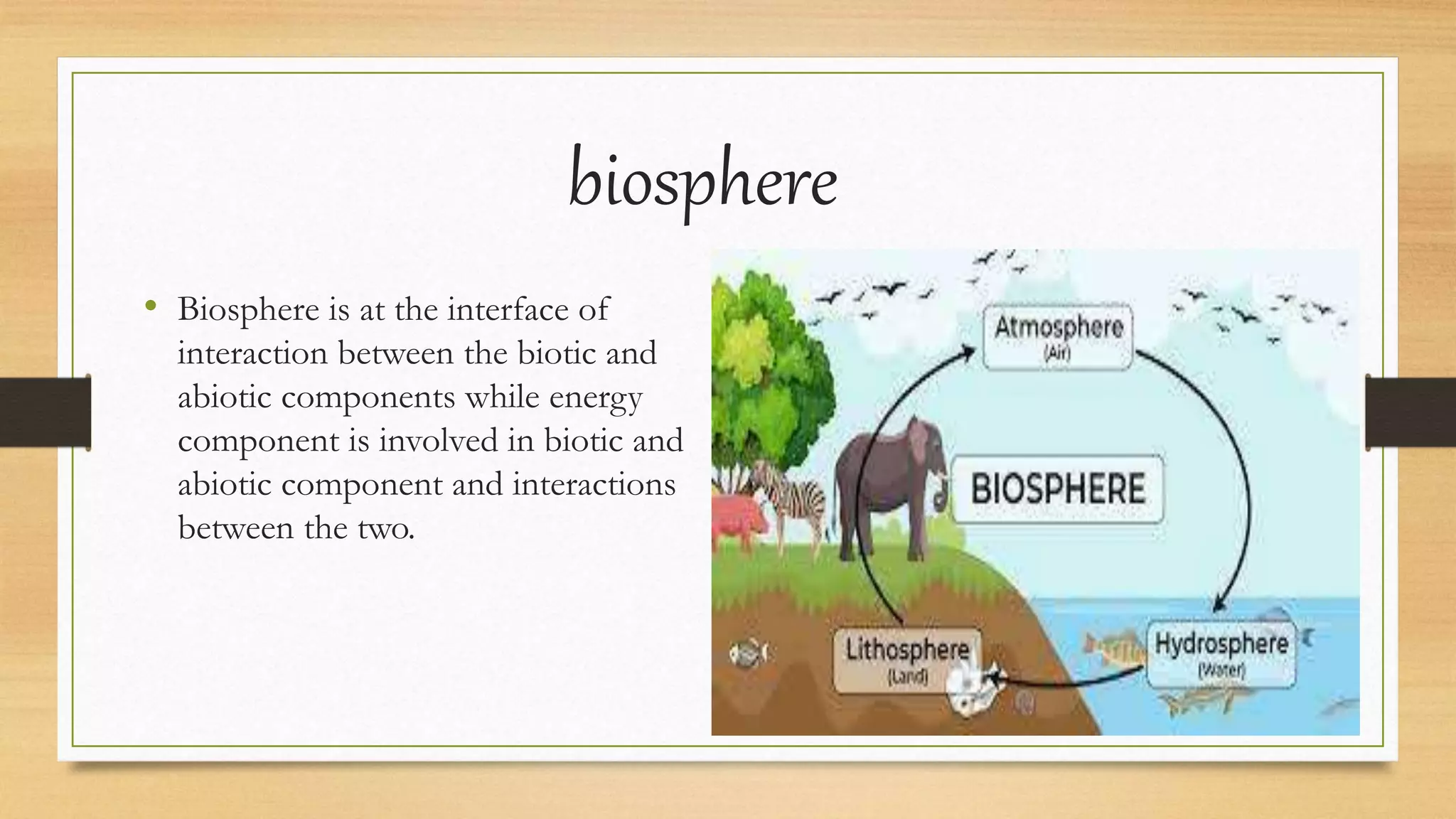 biosphere

• Biosphere is at the interface of interaction between the biotic and abiotic components while energy component is involved in biotic and abiotic component and interactions between the two.

Atmosphere
(Air)

BIOSPHERE

Lithosphere
(Land)

Hydrosphere
(Water)